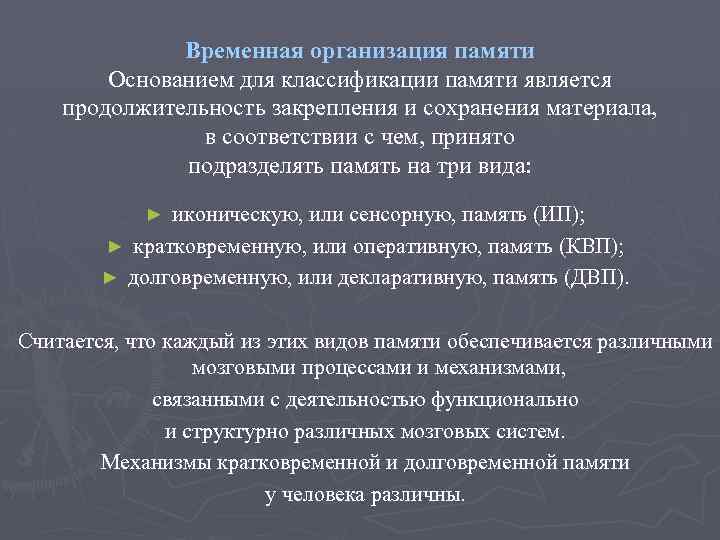 Временная организация памяти
Основанием для классификации памяти является продолжительность закрепления и сохранения материала, в соответствии с чем, принято подразделять память на три вида:

► иконическую, или сенсорную, память (ИП);
► кратковременную, или оперативную, память (КВП);
► долговременную, или декларативную, память (ДВП).

Считается, что каждый из этих видов памяти обеспечивается различными мозговыми процессами и механизмами,
связанными с деятельностью функционально
и структурно различных мозговых систем.
Механизмы кратковременной и долговременной памяти
у человека различны.